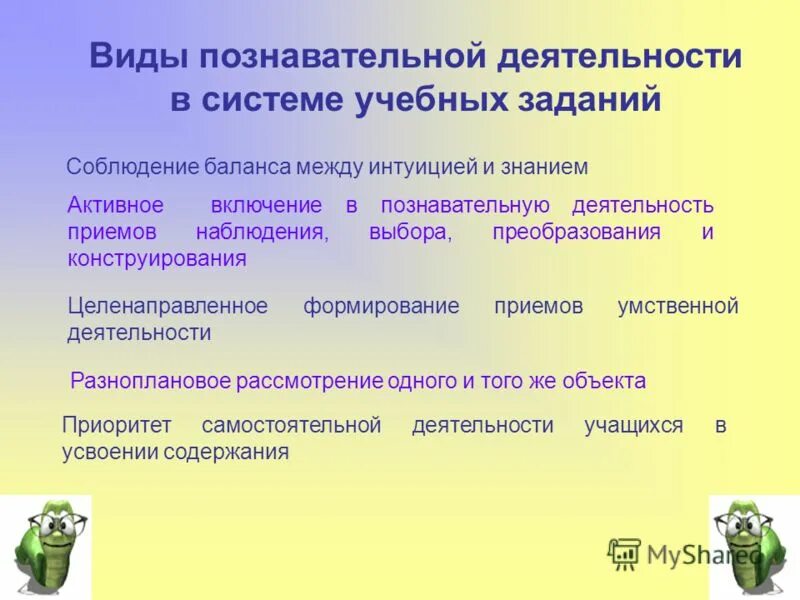 Виды познавательной деятельности в системе учебных заданий

Соблюдение баланса между интуицией и знанием

Активное включение в познавательную деятельность приемов наблюдения, выбора, преобразования и конструирования

Целенаправленное формирование приемов умственной деятельности

Разноплановое рассмотрение одного и того же объекта

Приоритет самостоятельной деятельности учащихся в усвоении содержания

MyShared